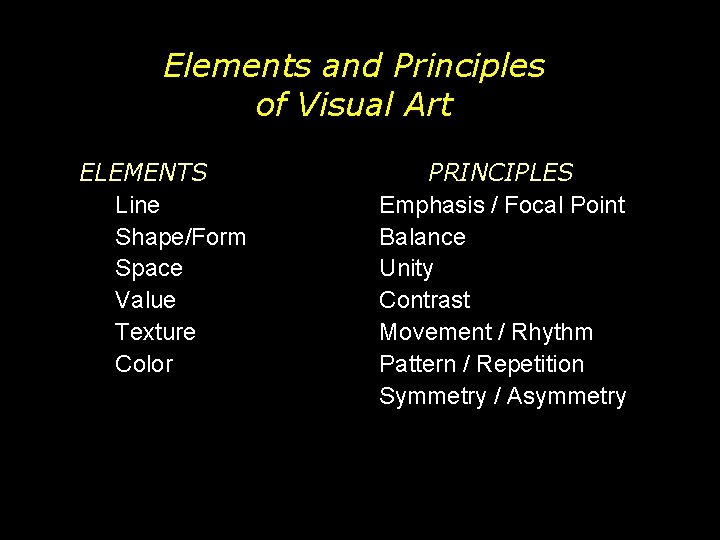 Elements and Principles of Visual Art

ELEMENTS
Line
Shape/Form
Space
Value
Texture
Color

PRINCIPLES
Emphasis / Focal Point
Balance
Unity
Contrast
Movement / Rhythm
Pattern / Repetition
Symmetry / Asymmetry